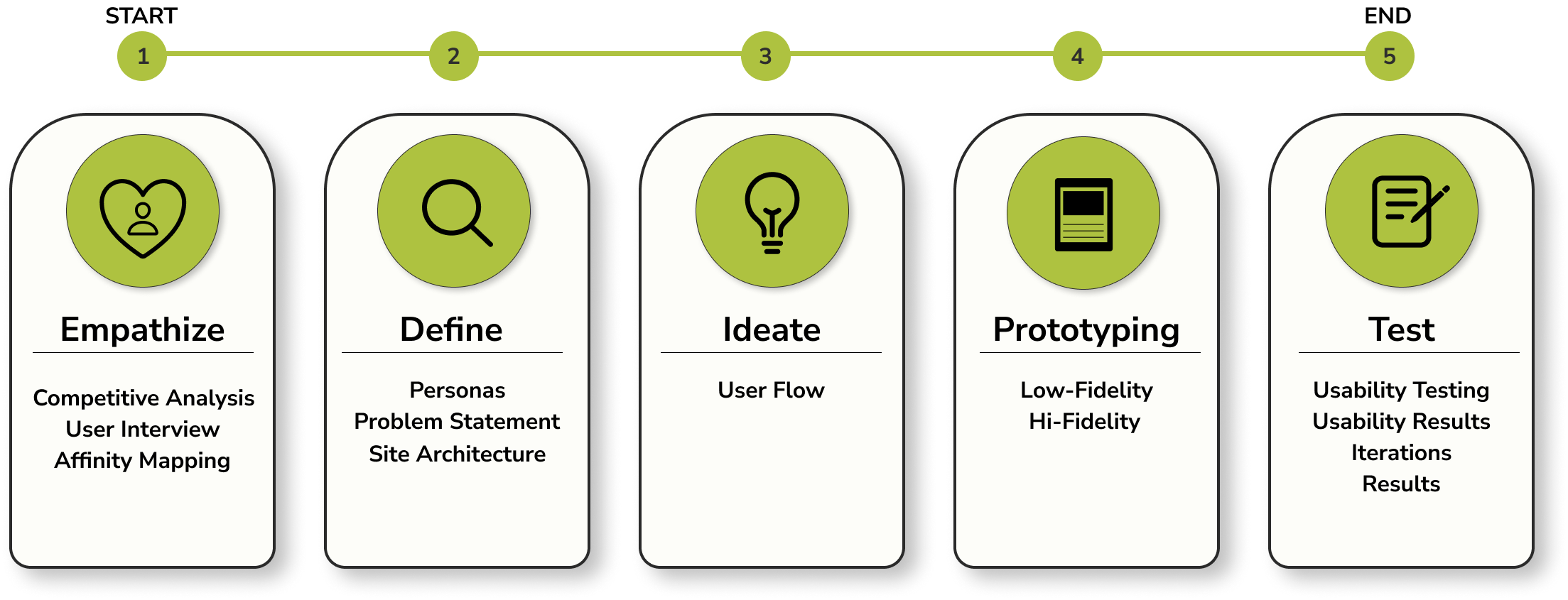 START
1
2
3
4
END
5

Empathize

Competitive Analysis
User Interview
Affinity Mapping

Define

Personas
Problem Statement
Site Architecture

Ideate

User Flow

Prototyping

Low-Fidelity
Hi-Fidelity

Test

Usability Testing
Usability Results
Iterations
Results